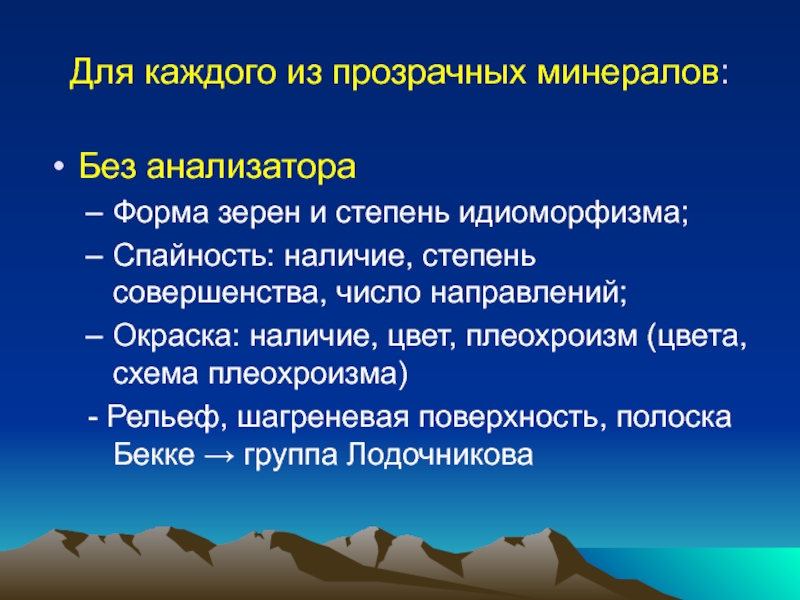 Для каждого из прозрачных минералов:

• Без анализатора

– Форма зерен и степень идиоморфизма;

– Спайность: наличие, степень совершенства, число направлений;

– Окраска: наличие, цвет, плеохроизм (цвета, схема плеохроизма)

- Рельеф, шагреневая поверхность, полоска Бекке → группа Лодочникова